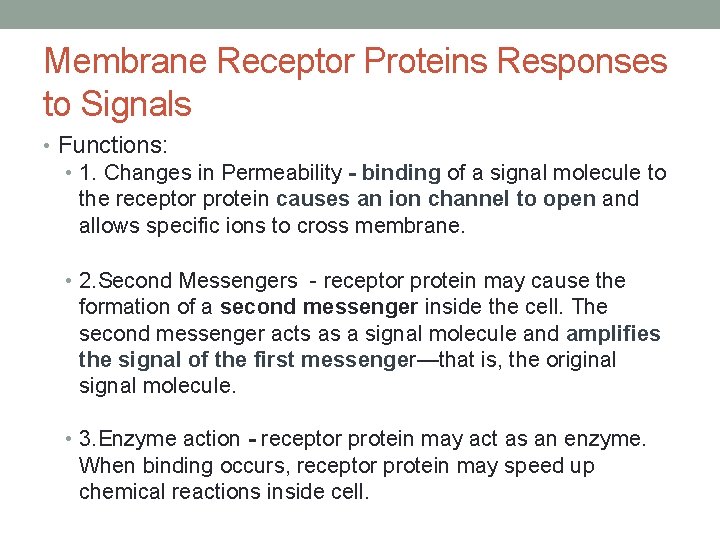 Membrane Receptor Proteins Responses to Signals

• Functions:

• 1. Changes in Permeability - binding of a signal molecule to the receptor protein causes an ion channel to open and allows specific ions to cross membrane.

• 2.Second Messengers - receptor protein may cause the formation of a second messenger inside the cell. The second messenger acts as a signal molecule and amplifies the signal of the first messenger—that is, the original signal molecule.

• 3.Enzyme action - receptor protein may act as an enzyme. When binding occurs, receptor protein may speed up chemical reactions inside cell.